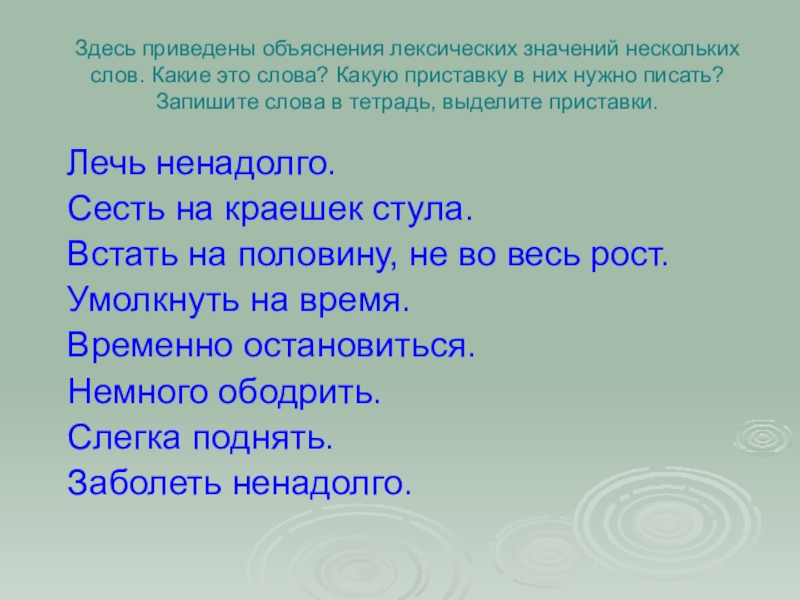 Здесь приведены объяснения лексических значений нескольких слов. Какие это слова? Какую приставку в них нужно писать? Запишите слова в тетрадь, выделите приставки.

Лечь ненадолго.
Сесть на краешек стула.
Встать на половину, не во весь рост.
Умолкнуть на время.
Временно остановиться.
Немного ободрить.
Слегка поднять.
Заболеть ненадолго.